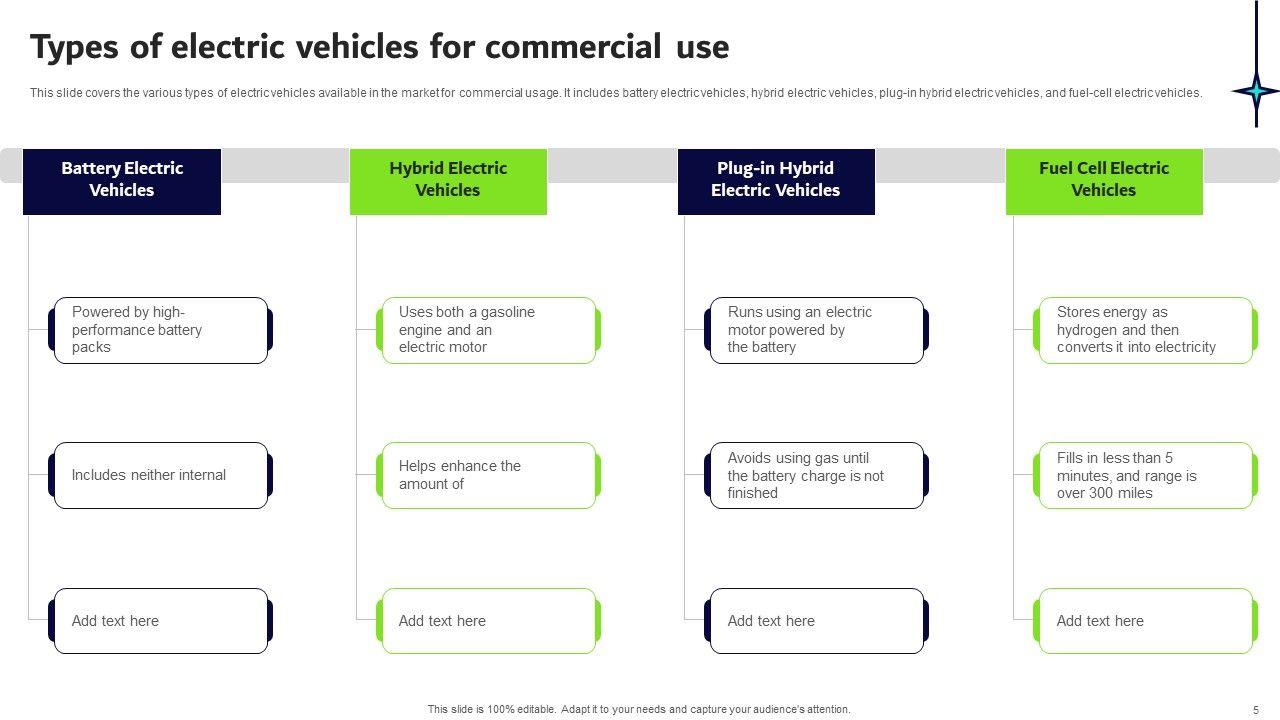 Types of electric vehicles for commercial use

This slide covers the various types of electric vehicles available in the market for commercial usage. It includes battery electric vehicles, hybrid electric vehicles, plug-in hybrid electric vehicles, and fuel-cell electric vehicles.

Battery Electric Vehicles

Powered by high-performance battery packs

Includes neither internal

Add text here

Hybrid Electric Vehicles

Uses both a gasoline engine and an electric motor

Helps enhance the amount of

Add text here

Plug-in Hybrid Electric Vehicles

Runs using an electric motor powered by the battery

Avoids using gas until the battery charge is not finished

Add text here

Fuel Cell Electric Vehicles

Stores energy as hydrogen and then converts it into electricity

Fills in less than 5 minutes, and range is over 300 miles

Add text here

This slide is 100% editable. Adapt it to your needs and capture your audience's attention.

5